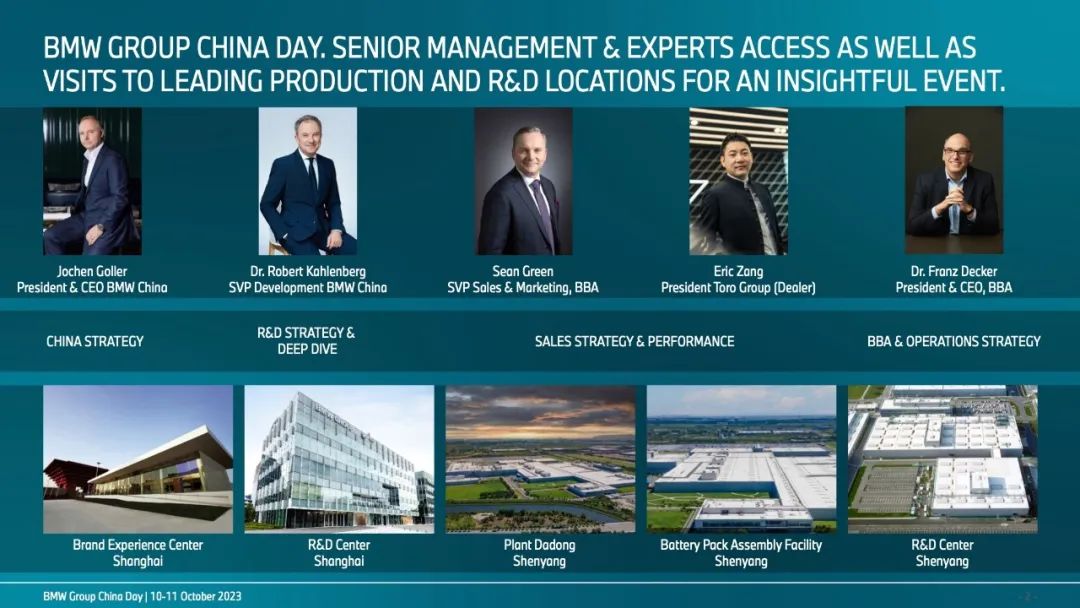 BMW GROUP CHINA DAY. SENIOR MANAGEMENT & EXPERTS ACCESS AS WELL AS VISITS TO LEADING PRODUCTION AND R&D LOCATIONS FOR AN INSIGHTFUL EVENT.

Jochen Goller
President & CEO BMW China

Dr. Robert Kahlenberg
SVP Development BMW China

Sean Green
SVP Sales & Marketing, BBA

Eric Zang
President Toro Group (Dealer)

Dr. Franz Decker
President & CEO, BBA

CHINA STRATEGY

R&D STRATEGY & DEEP DIVE

SALES STRATEGY & PERFORMANCE

BBA & OPERATIONS STRATEGY

Brand Experience Center
Shanghai

R&D Center
Shanghai

Plant Dadong
Shenyang

Battery Pack Assembly Facility
Shenyang

R&D Center
Shenyang

BMW Group China Day | 10-11 October 2023

- 2 -